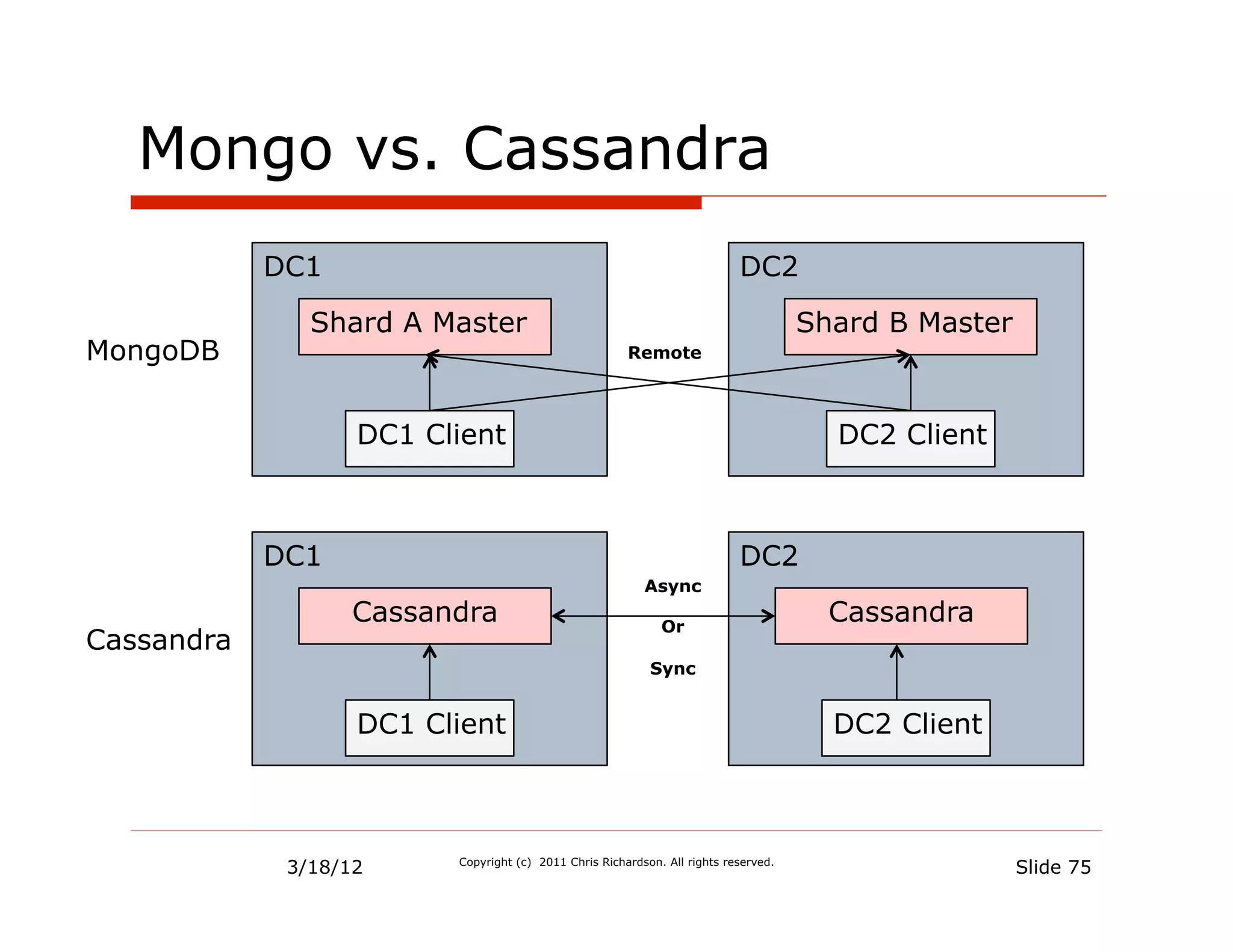 Mongo vs. Cassandra

MongoDB

DC1

Shard A Master

DC1 Client

Remote

DC2

Shard B Master

DC2 Client

Cassandra

DC1

Cassandra

DC1 Client

Async

Or

Sync

DC2

Cassandra

DC2 Client

3/18/12

Copyright (c) 2011 Chris Richardson. All rights reserved.

Slide 75